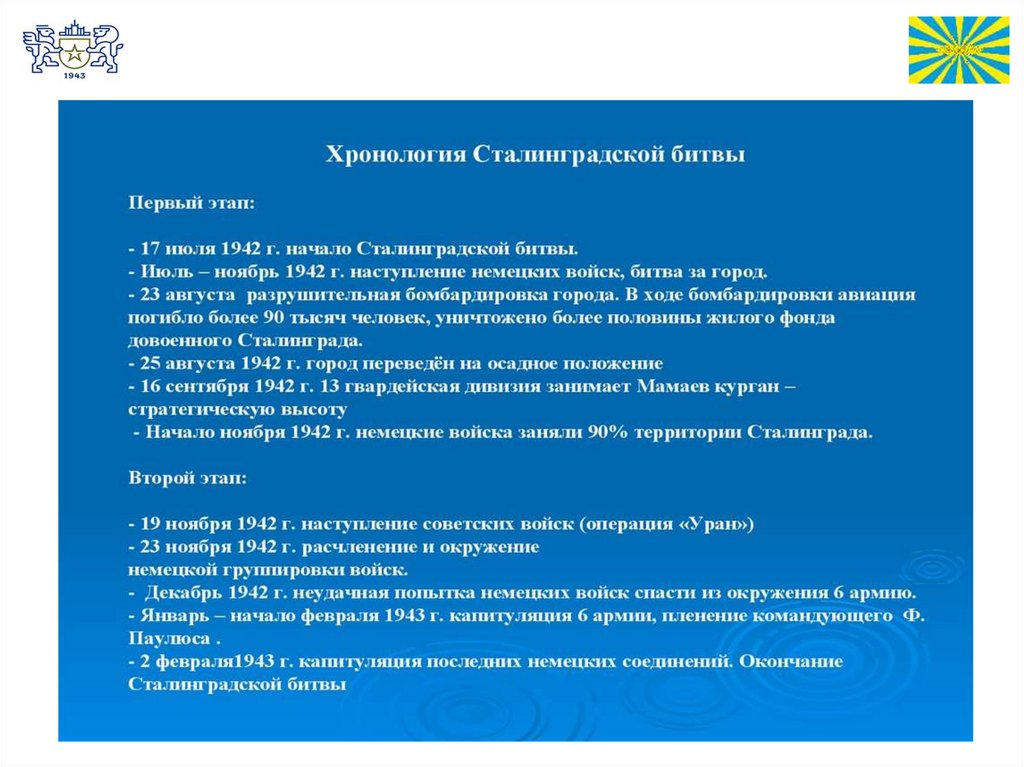 1943

Хронология Сталинградской битвы

Первый этап:

- 17 июля 1942 г. начало Сталинградской битвы.
- Июль – ноябрь 1942 г. наступление немецких войск, битва за город.
- 23 августа разрушительная бомбардировка города. В ходе бомбардировки авиация погибло более 90 тысяч человек, уничтожено более половины жилого фонда довоенного Сталинграда.
- 25 августа 1942 г. город переведён на осадное положение
- 16 сентября 1942 г. 13 гвардейская дивизия занимает Мамаев курган – стратегическую высоту
- Начало ноября 1942 г. немецкие войска заняли 90% территории Сталинграда.

Второй этап:

- 19 ноября 1942 г. наступление советских войск (операция «Уран»)
- 23 ноября 1942 г. расчленение и окружение немецкой группировки войск.
- Декабрь 1942 г. неудачная попытка немецких войск спасти из окружения 6 армию.
- Январь – начало февраля 1943 г. капитуляция 6 армии, пленение командующего Ф. Паулюса .
- 2 февраля1943 г. капитуляция последних немецких соединений. Окончание Сталинградской битвы